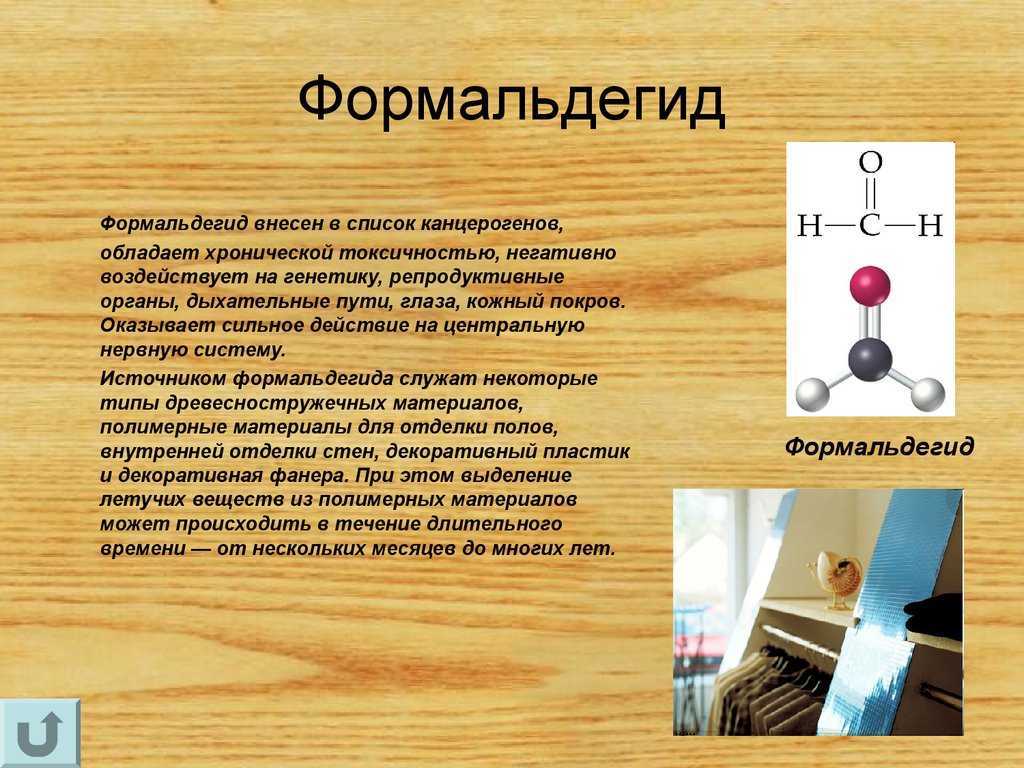 Формальдегид

Формальдегид внесен в список канцерогенов, обладает хронической токсичностью, негативно воздействует на генетику, репродуктивные органы, дыхательные пути, глаза, кожный покров. Оказывает сильное действие на центральную нервную систему.

Источником формальдегида служат некоторые типы древесностружечных материалов, полимерные материалы для отделки полов, внутренней отделки стен, декоративный пластик и декоративная фанера. При этом выделение летучих веществ из полимерных материалов может происходить в течение длительного времени — от нескольких месяцев до многих лет.

O
H—C—H

Формальдегид